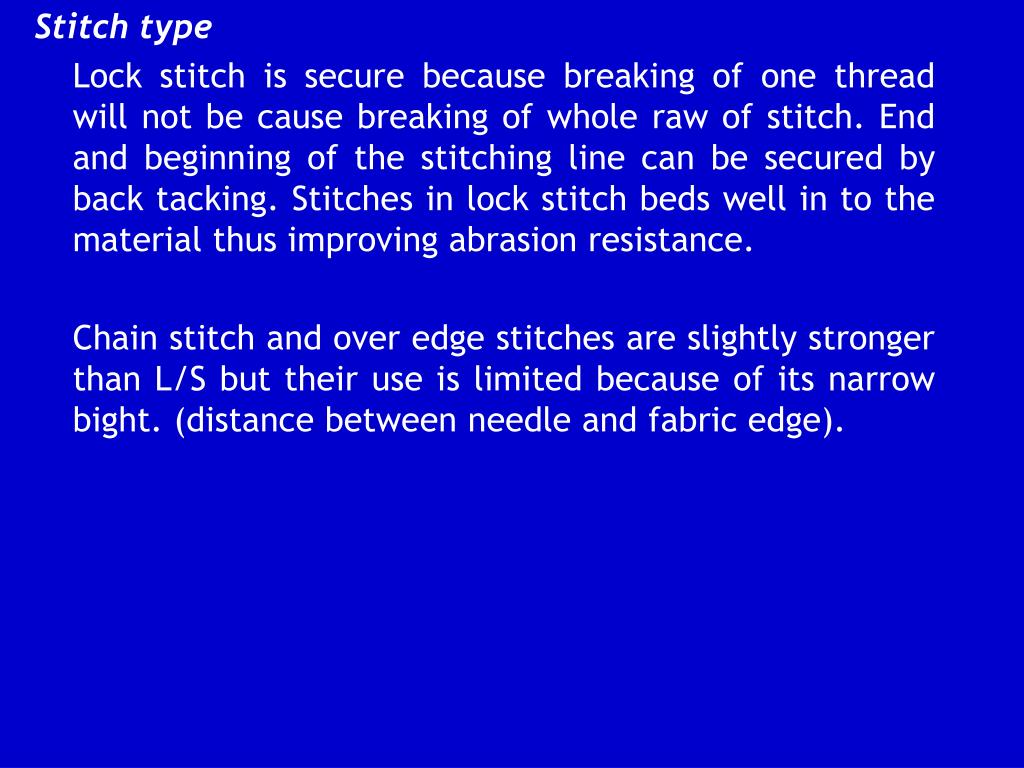 Stitch type

Lock stitch is secure because breaking of one thread will not be cause breaking of whole raw of stitch. End and beginning of the stitching line can be secured by back tacking. Stitches in lock stitch beds well in to the material thus improving abrasion resistance.

Chain stitch and over edge stitches are slightly stronger than L/S but their use is limited because of its narrow bight. (distance between needle and fabric edge).